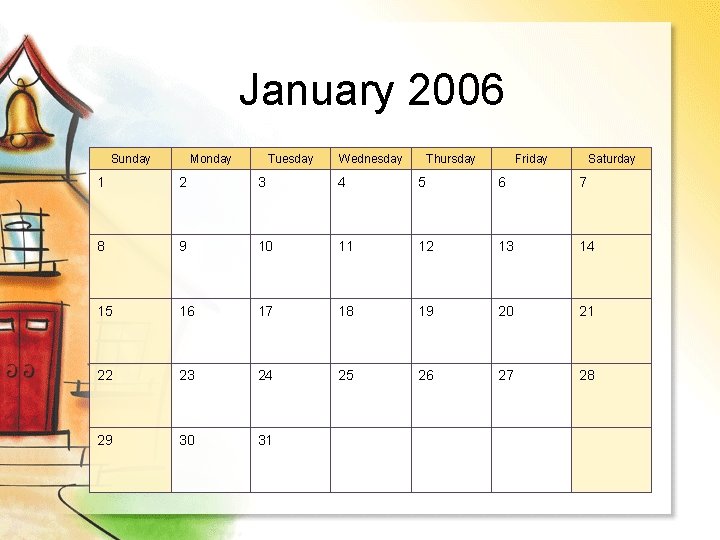 January 2006

| Sunday | Monday | Tuesday | Wednesday | Thursday | Friday | Saturday |
|---|---|---|---|---|---|---|
| 1 | 2 | 3 | 4 | 5 | 6 | 7 |
| 8 | 9 | 10 | 11 | 12 | 13 | 14 |
| 15 | 16 | 17 | 18 | 19 | 20 | 21 |
| 22 | 23 | 24 | 25 | 26 | 27 | 28 |
| 29 | 30 | 31 | | | | |